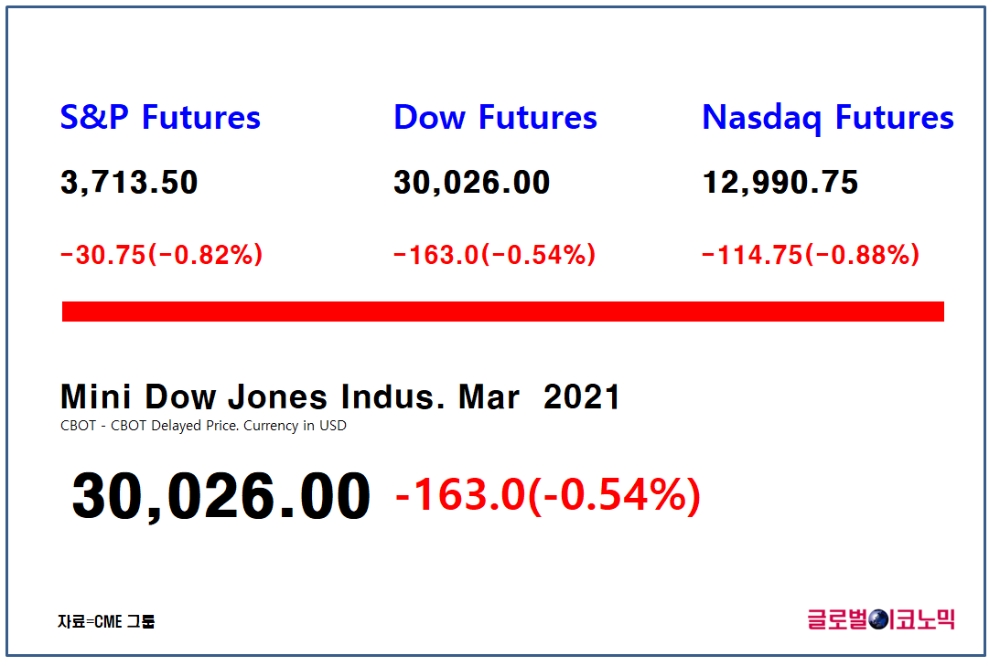 S&P Futures
3,713.50
-30.75(-0.82%)

Dow Futures
30,026.00
-163.0(-0.54%)

Nasdaq Futures
12,990.75
-114.75(-0.88%)

Mini Dow Jones Indus. Mar 2021
CBOT - CBOT Delayed Price. Currency in USD

30,026.00 -163.0(-0.54%)

자료=CME 그룹

글로벌이코노믹